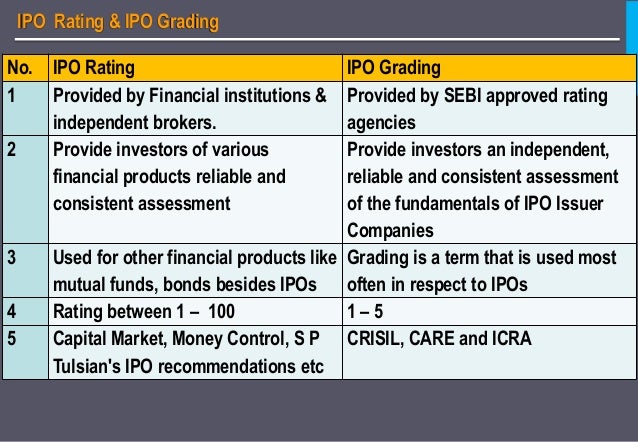 IPO Rating & IPO Grading

| No. | IPO Rating | IPO Grading |
|---|---|---|
| 1 | Provided by Financial institutions & independent brokers. | Provided by SEBI approved rating agencies |
| 2 | Provide investors of various financial products reliable and consistent assessment | Provide investors an independent, reliable and consistent assessment of the fundamentals of IPO Issuer Companies |
| 3 | Used for other financial products like mutual funds, bonds besides IPOs | Grading is a term that is used most often in respect to IPOs |
| 4 | Rating between 1 – 100 | 1 – 5 |
| 5 | Capital Market, Money Control, S P Tulsian's IPO recommendations etc | CRISIL, CARE and ICRA |